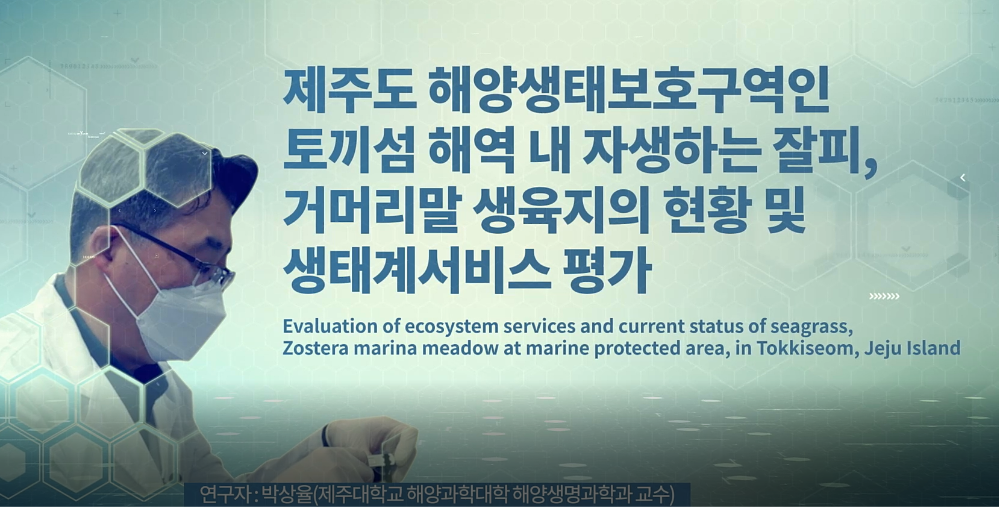 제주도 해양생태보호구역인 토끼섬 해역 내 자생하는 잘피, 거머리말 생육지의 현황 및 생태계서비스 평가

Evaluation of ecosystem services and current status of seagrass, Zostera marina meadow at marine protected area, in Tokkiseom, Jeju Island

연구자 : 박상율(제주대학교 해양과학대학 해양생명과학과 교수)